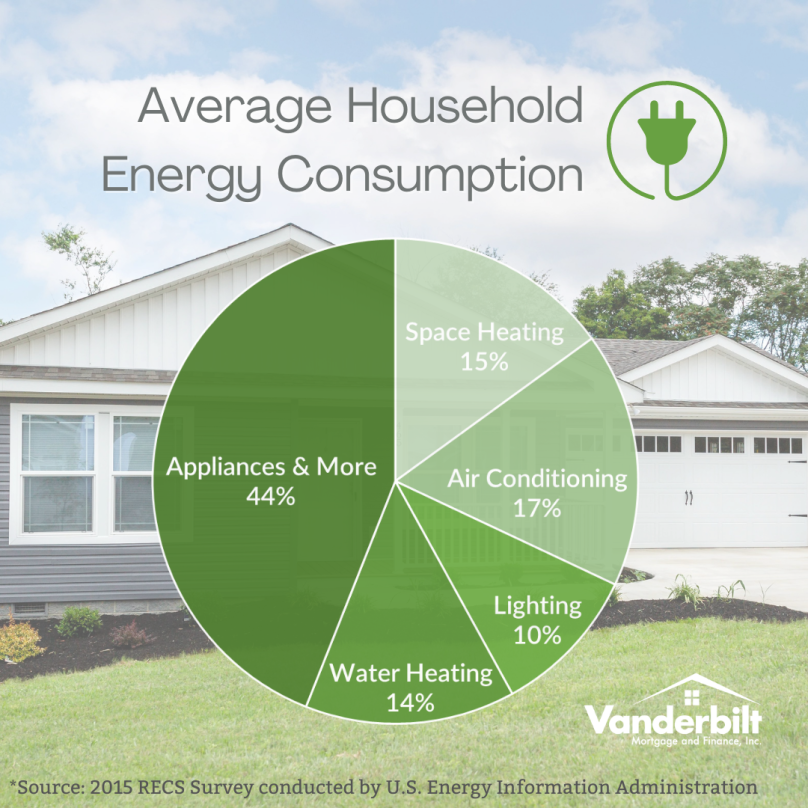 Average Household Energy Consumption

Space Heating
15%

Air Conditioning
17%

Lighting
10%

Water Heating
14%

Appliances & More
44%

Vanderbilt
Mortgage and Finance, Inc.

*Source: 2015 RECS Survey conducted by U.S. Energy Information Administration